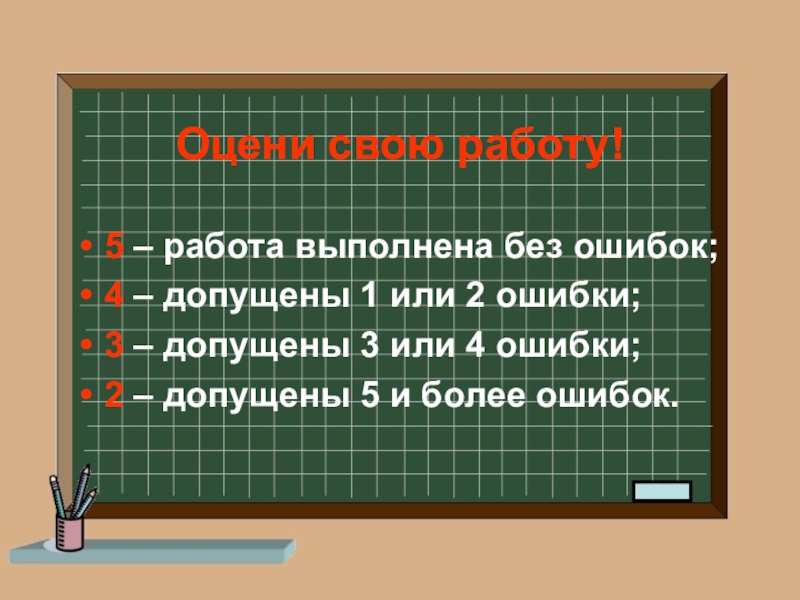 Оцени свою работу!

• 5 – работа выполнена без ошибок;
• 4 – допущены 1 или 2 ошибки;
• 3 – допущены 3 или 4 ошибки;
• 2 – допущены 5 и более ошибок.